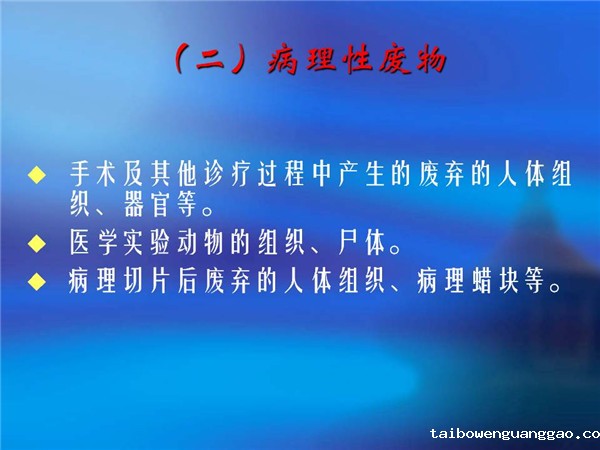 （二）病理性废物

◆ 手术及其他诊疗过程中产生的废弃的人体组织、器官等。
◆ 医学实验动物的组织、尸体。
◆ 病理切片后废弃的人体组织、病理蜡块等。

taibowenguanggao.co